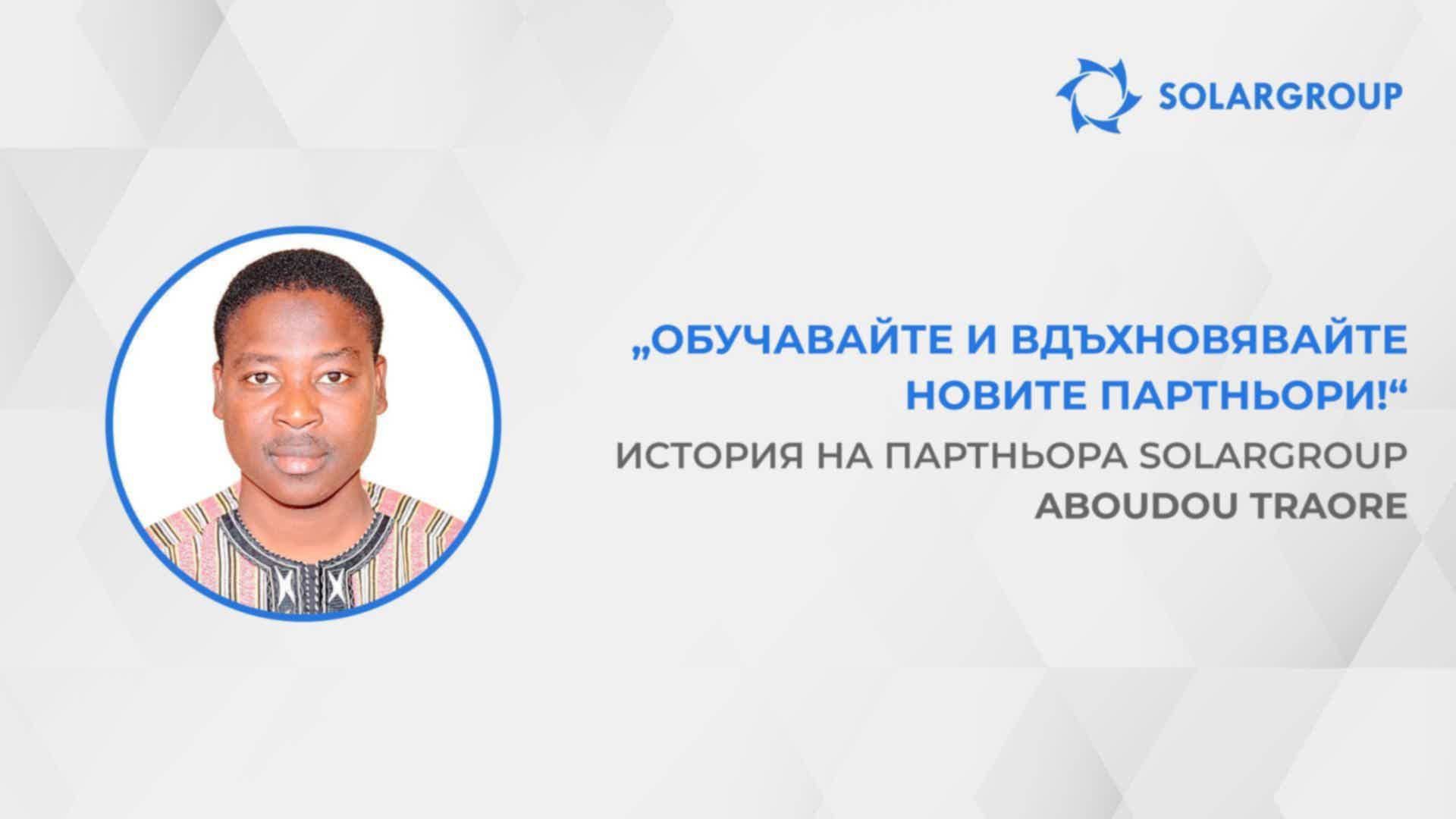 SOLARGROUP

„ОБУЧАВАЙТЕ И ВДЪХНОВЯВАЙТЕ НОВИТЕ ПАРТНЬОРИ!“

ИСТОРИЯ НА ПАРТНЬОРА SOLARGROUP ABOUDOU TRAORE